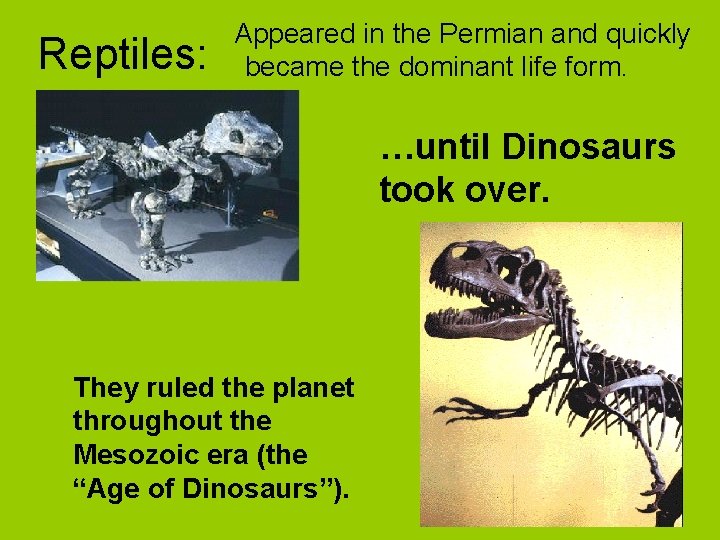 Reptiles: Appeared in the Permian and quickly became the dominant life form.

…until Dinosaurs took over.

They ruled the planet throughout the Mesozoic era (the “Age of Dinosaurs”).